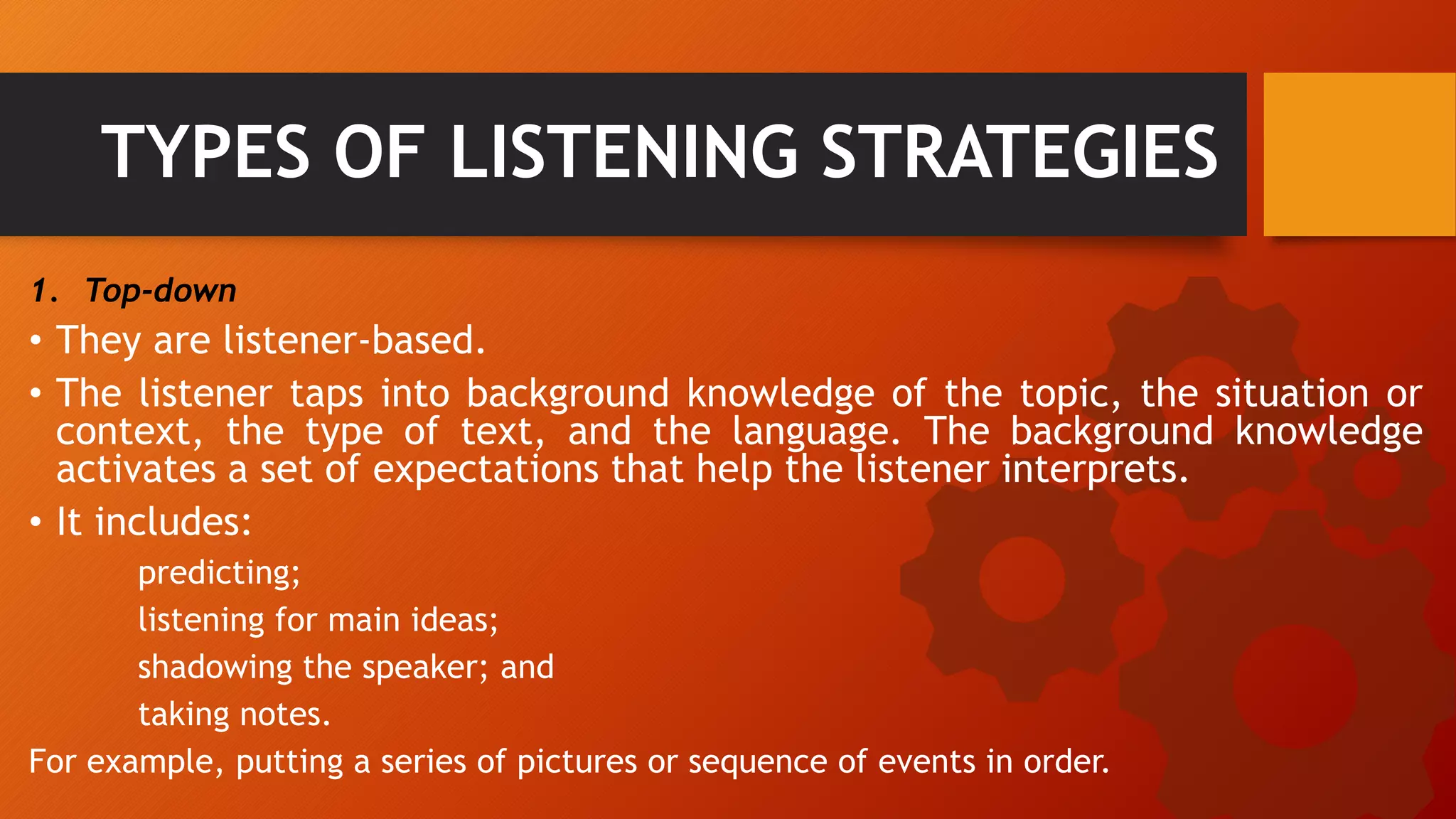 TYPES OF LISTENING STRATEGIES

1. Top-down

• They are listener-based.

• The listener taps into background knowledge of the topic, the situation or context, the type of text, and the language. The background knowledge activates a set of expectations that help the listener interprets.

• It includes:

predicting;

listening for main ideas;

shadowing the speaker; and

taking notes.

For example, putting a series of pictures or sequence of events in order.